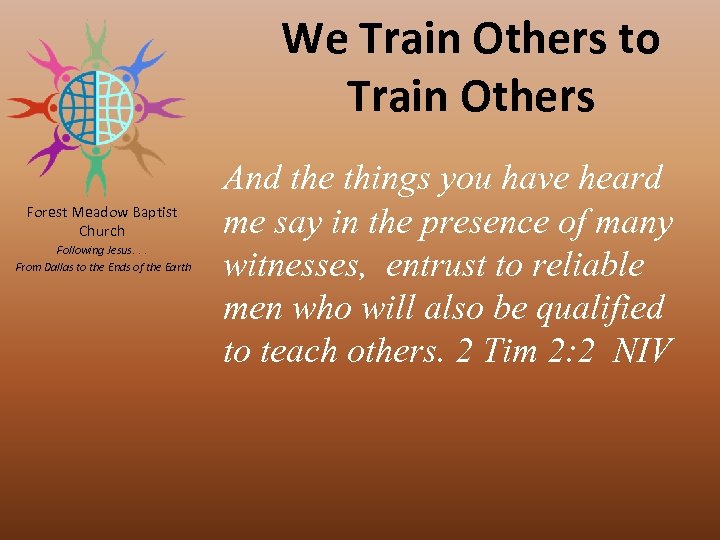 We Train Others to Train Others

Forest Meadow Baptist Church
Following Jesus. . .
From Dallas to the Ends of the Earth

And the things you have heard me say in the presence of many witnesses, entrust to reliable men who will also be qualified to teach others. 2 Tim 2:2 NIV